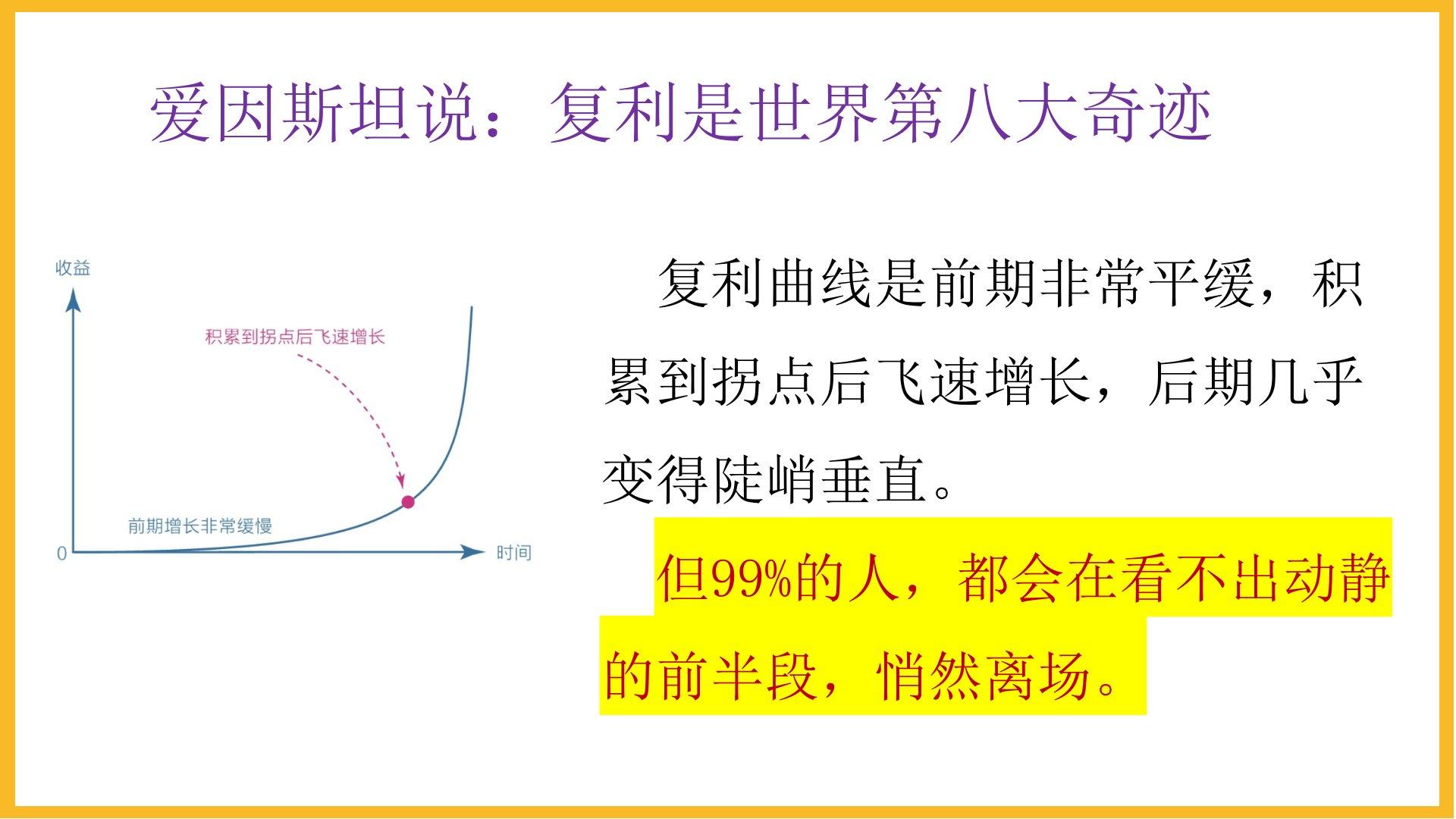 爱因斯坦说：复利是世界第八大奇迹

收益

积累到拐点后飞速增长

前期增长非常缓慢

0

时间

复利曲线是前期非常平缓，积累到拐点后飞速增长，后期几乎变得陡峭垂直。

但99%的人，都会在看不出动静的前半段，悄然离场。